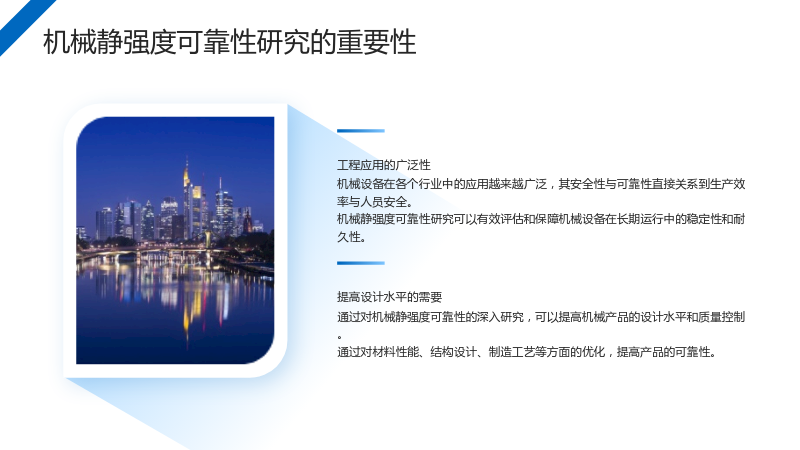 机械静强度可靠性研究的重要性

工程应用的广泛性

机械设备在各个行业中的应用越来越广泛，其安全性与可靠性直接关系到生产效率与人员安全。

机械静强度可靠性研究可以有效评估和保障机械设备在长期运行中的稳定性和耐久性。

提高设计水平的需要

通过对机械静强度可靠性的深入研究，可以提高机械产品的设计水平和质量控制。

通过对材料性能、结构设计、制造工艺等方面的优化，提高产品的可靠性。